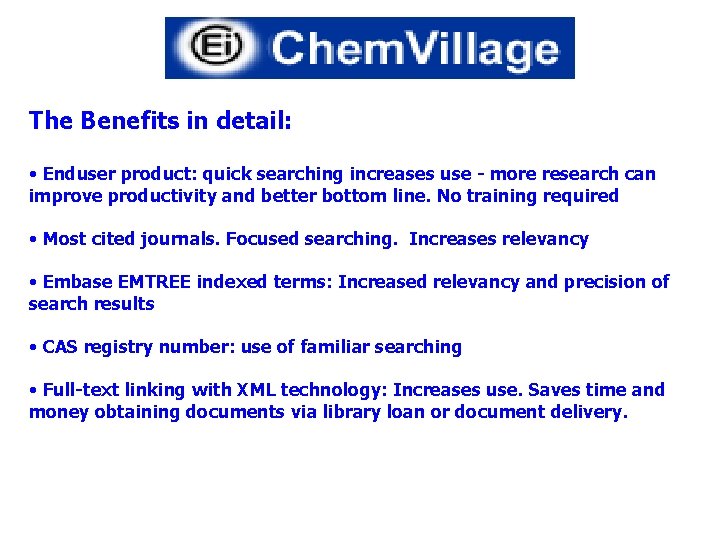 Ei ChemVillage

The Benefits in detail:

• Enduser product: quick searching increases use - more research can improve productivity and better bottom line. No training required

• Most cited journals. Focused searching. Increases relevancy

• Embase EMTREE indexed terms: Increased relevancy and precision of search results

• CAS registry number: use of familiar searching

• Full-text linking with XML technology: Increases use. Saves time and money obtaining documents via library loan or document delivery.